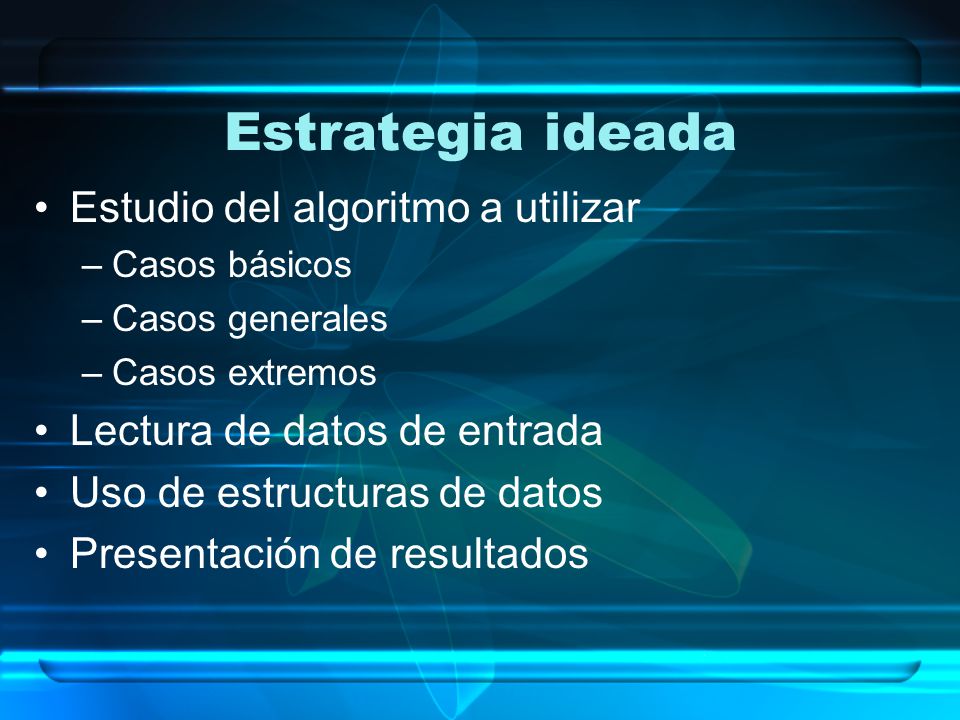 Estrategia ideada

• Estudio del algoritmo a utilizar
  – Casos básicos
  – Casos generales
  – Casos extremos
• Lectura de datos de entrada
• Uso de estructuras de datos
• Presentación de resultados